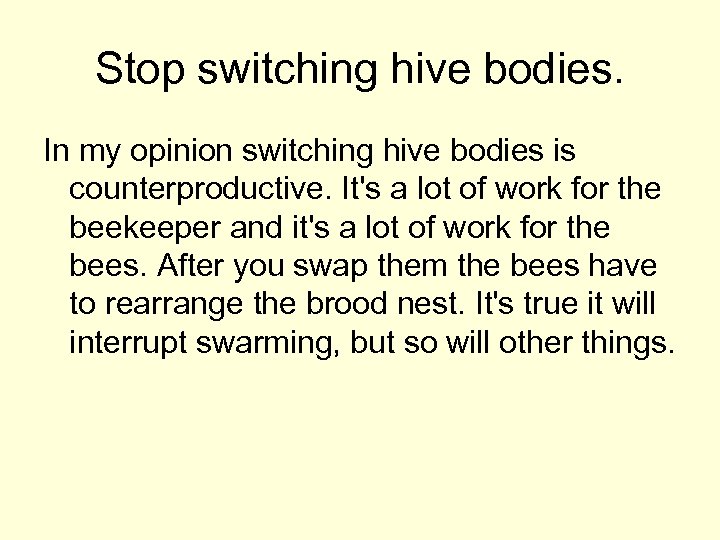 Stop switching hive bodies.

In my opinion switching hive bodies is counterproductive. It's a lot of work for the beekeeper and it's a lot of work for the bees. After you swap them the bees have to rearrange the brood nest. It's true it will interrupt swarming, but so will other things.